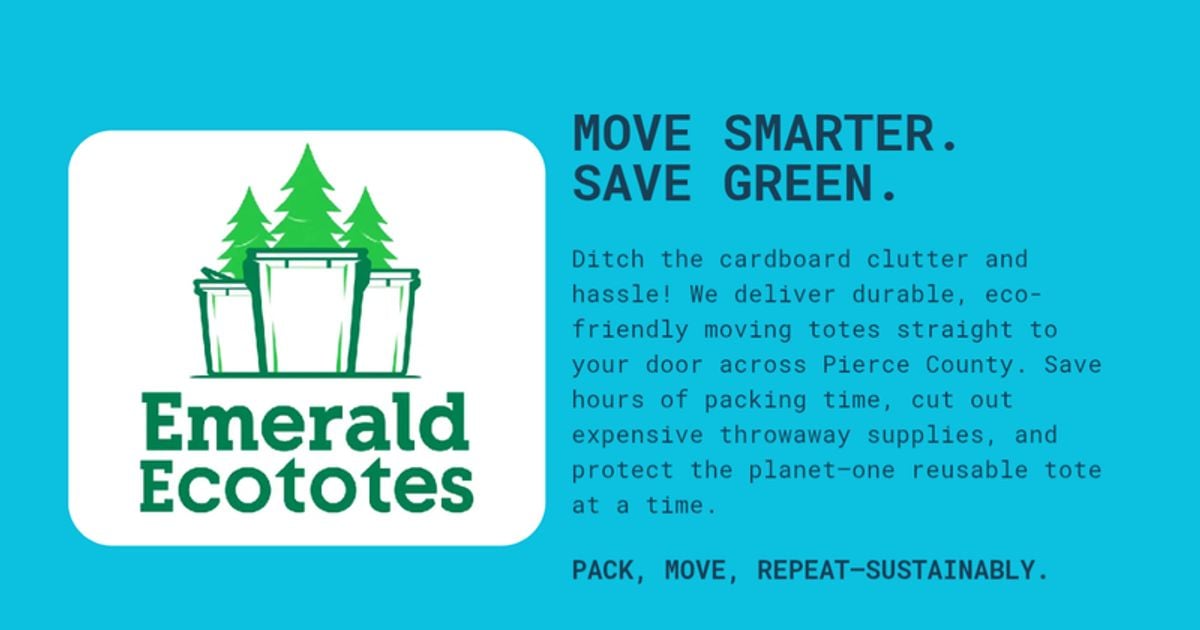 Emerald Ecototes

MOVE SMARTER. SAVE GREEN.

Ditch the cardboard clutter and hassle! We deliver durable, eco-friendly moving totes straight to your door across Pierce County. Save hours of packing time, cut out expensive throwaway supplies, and protect the planet—one reusable tote at a time.

PACK, MOVE, REPEAT—SUSTAINABLY.